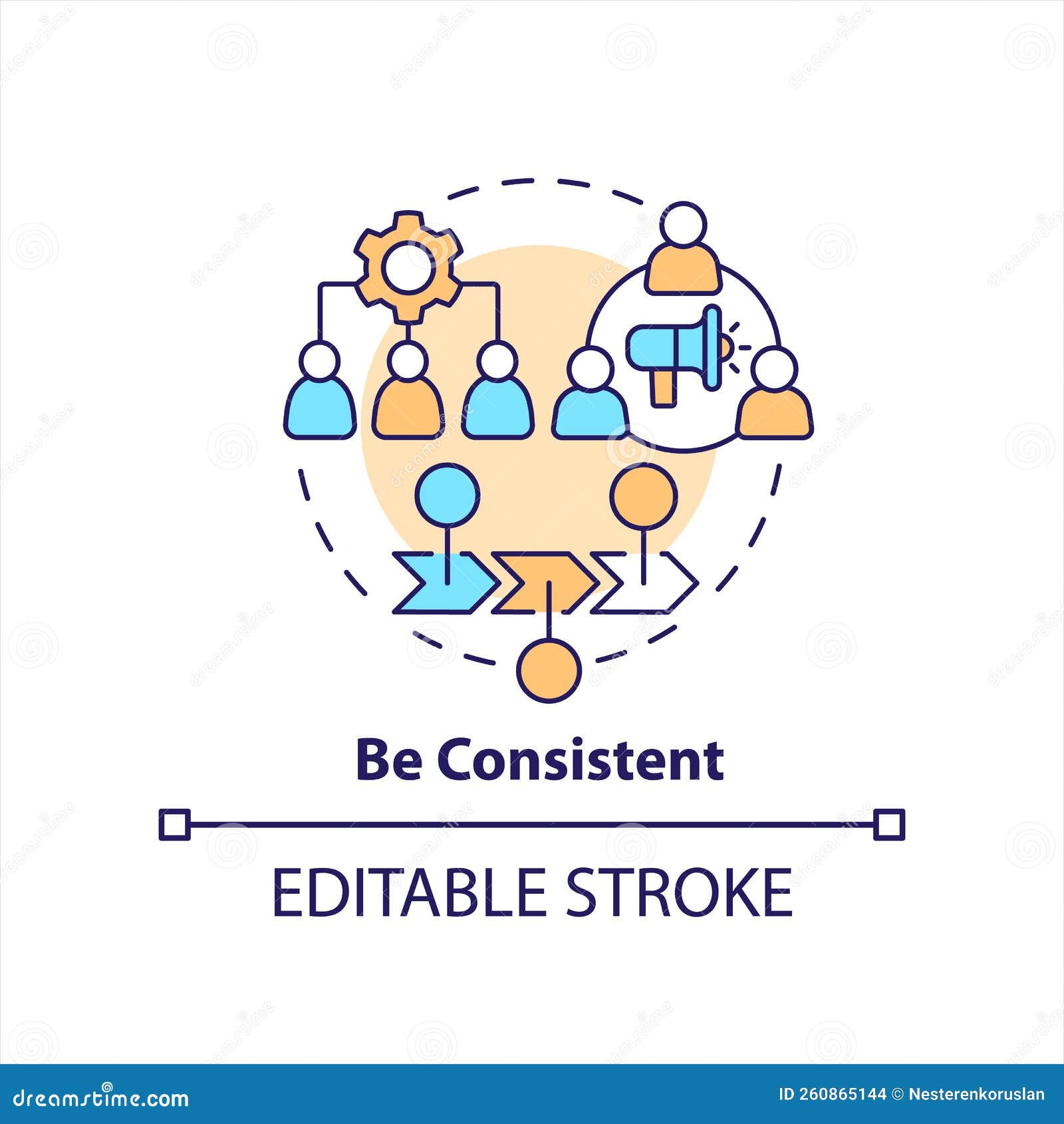 Be Consistent

EDITABLE STROKE

dreamstime.com

ID 260865144 © Nesterenkoruslan